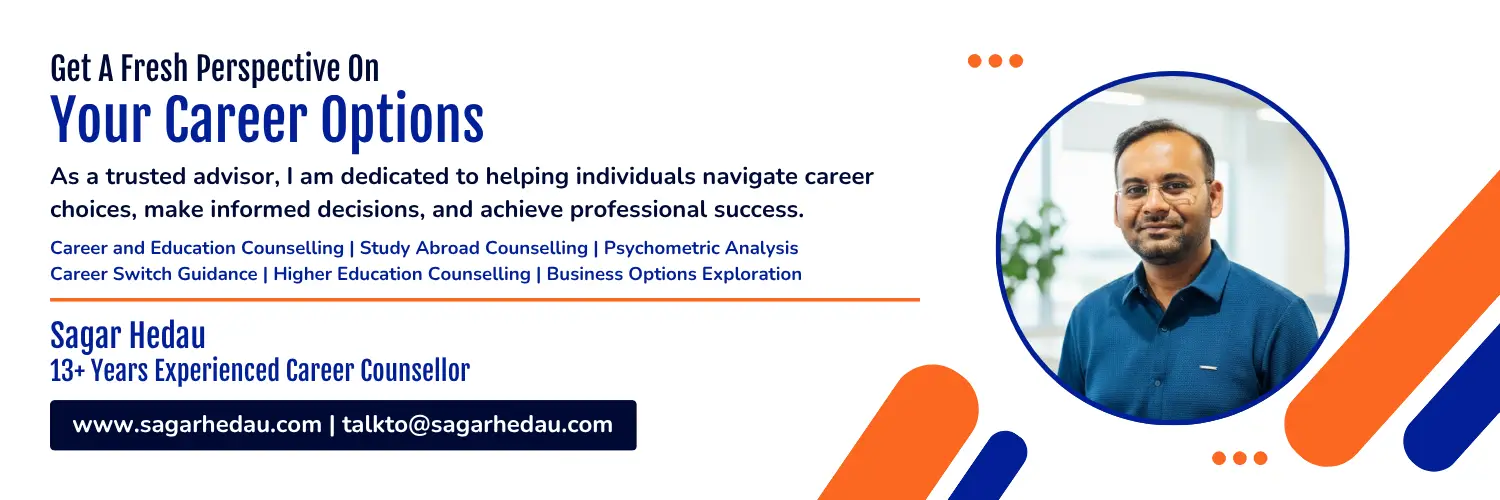 Get A Fresh Perspective On
Your Career Options

As a trusted advisor, I am dedicated to helping individuals navigate career choices, make informed decisions, and achieve professional success.

Career and Education Counselling | Study Abroad Counselling | Psychometric Analysis
Career Switch Guidance | Higher Education Counselling | Business Options Exploration

Sagar Hedau
13+ Years Experienced Career Counsellor

www.sagarhedau.com | talkto@sagarhedau.com